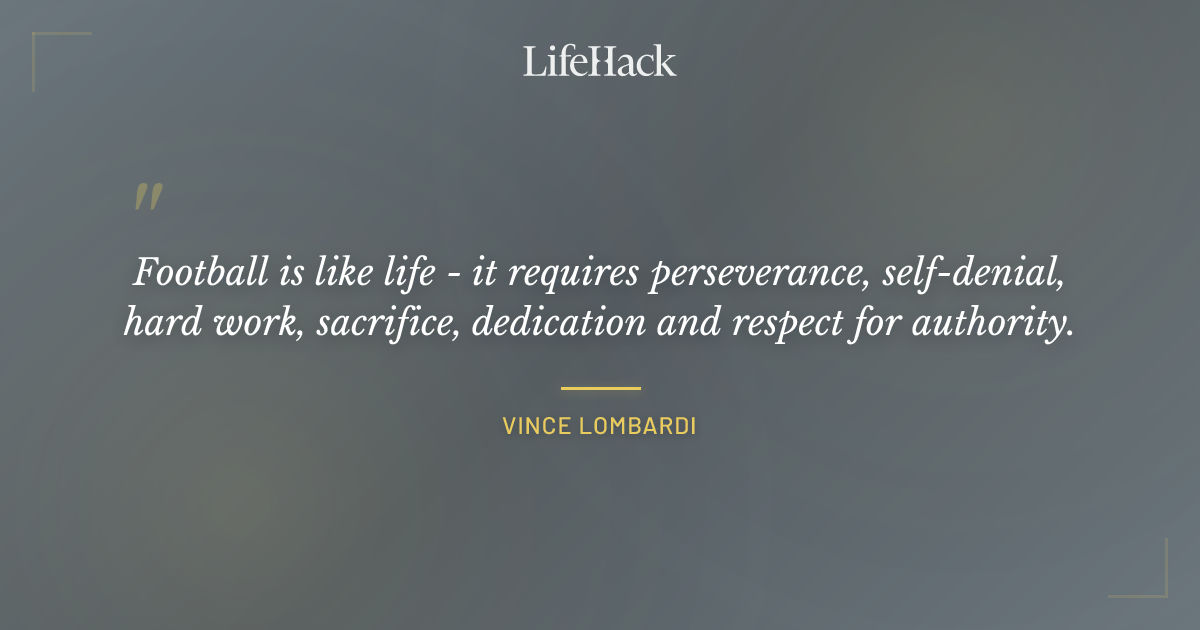 LifeHack

"

Football is like life - it requires perseverance, self-denial, hard work, sacrifice, dedication and respect for authority.

VINCE LOMBARDI